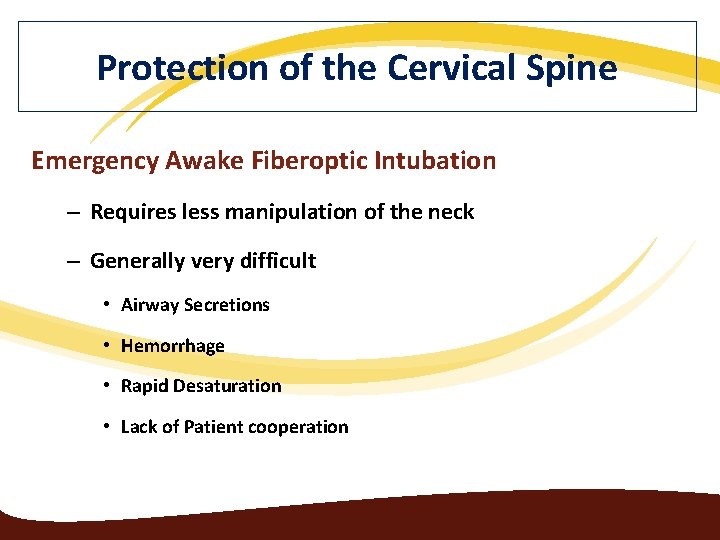 Protection of the Cervical Spine

Emergency Awake Fiberoptic Intubation

– Requires less manipulation of the neck

– Generally very difficult

• Airway Secretions

• Hemorrhage

• Rapid Desaturation

• Lack of Patient cooperation